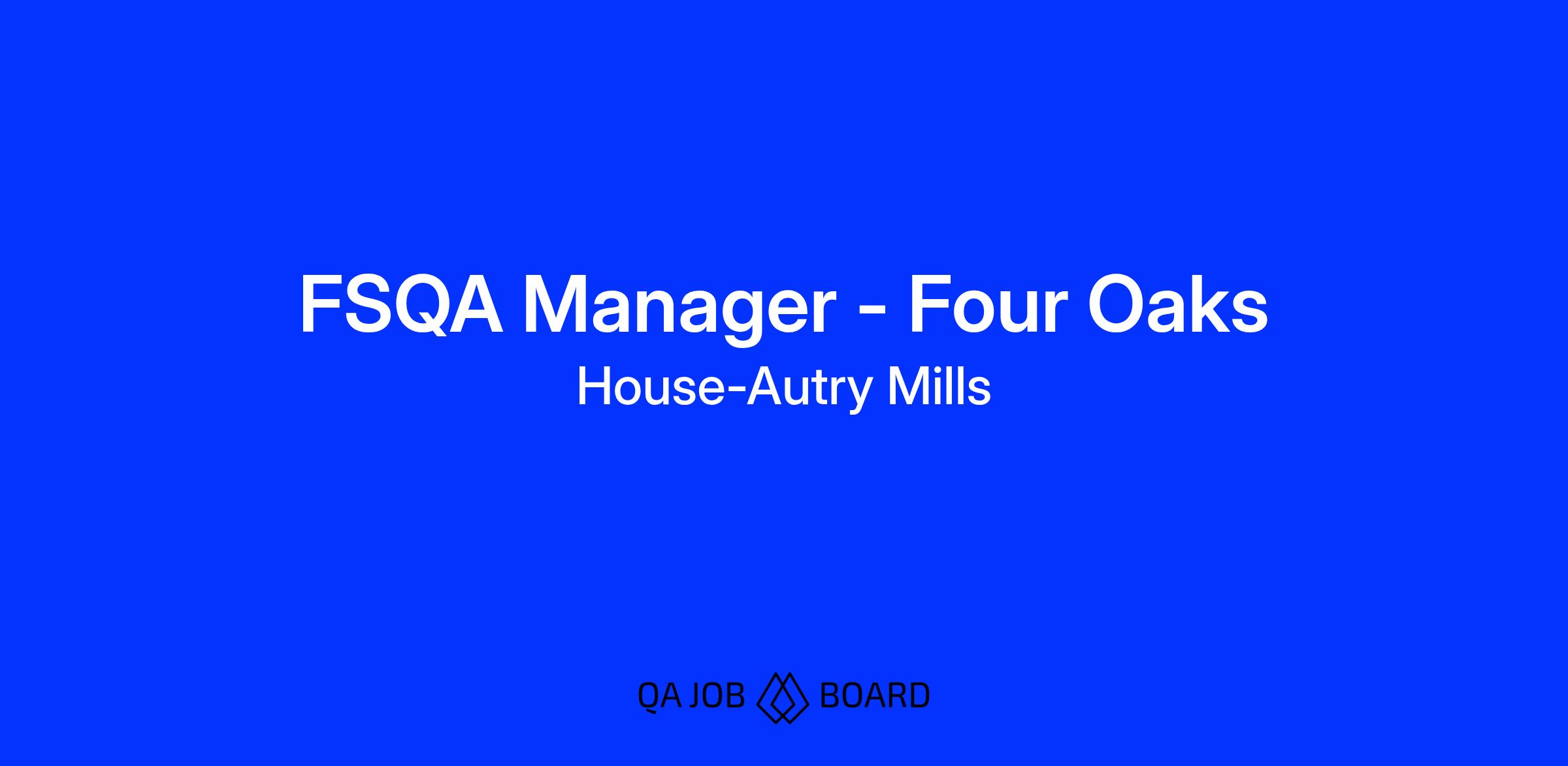 FSQA Manager - Four Oaks

House-Autry Mills

QA JOB BOARD